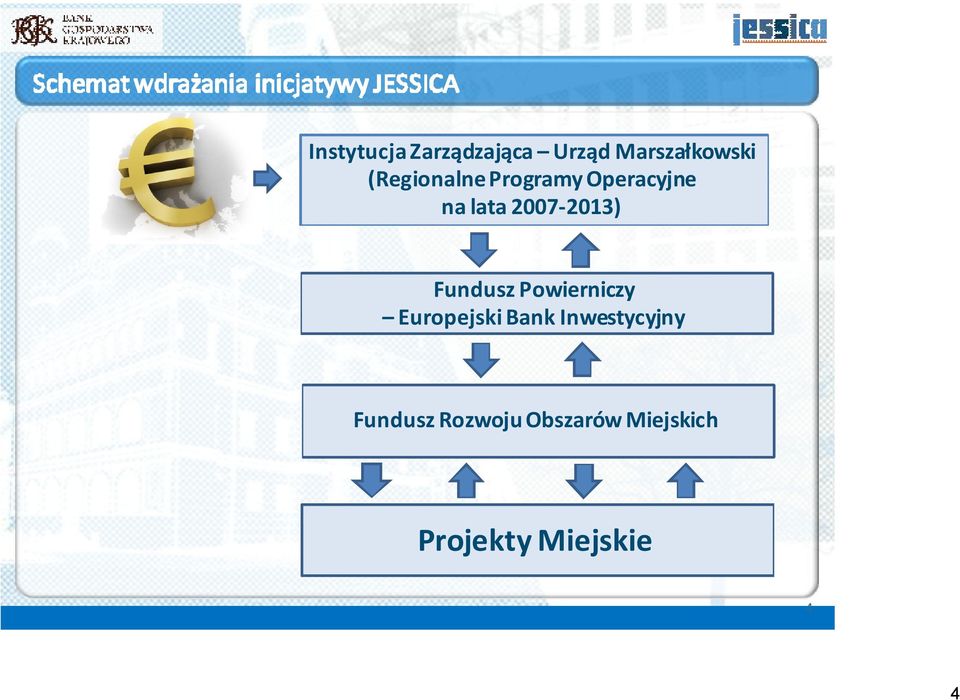 BGK BANK GOSPODARSTWA KRAJOWEGO

jessica

Schemat wdrażania inicjatywy JESSICA

Instytucja Zarządzająca – Urząd Marszałkowski (Regionalne Programy Operacyjne na lata 2007-2013)

Fundusz Powierniczy – Europejski Bank Inwestycyjny

Fundusz Rozwoju Obszarów Miejskich

Projekty Miejskie

4